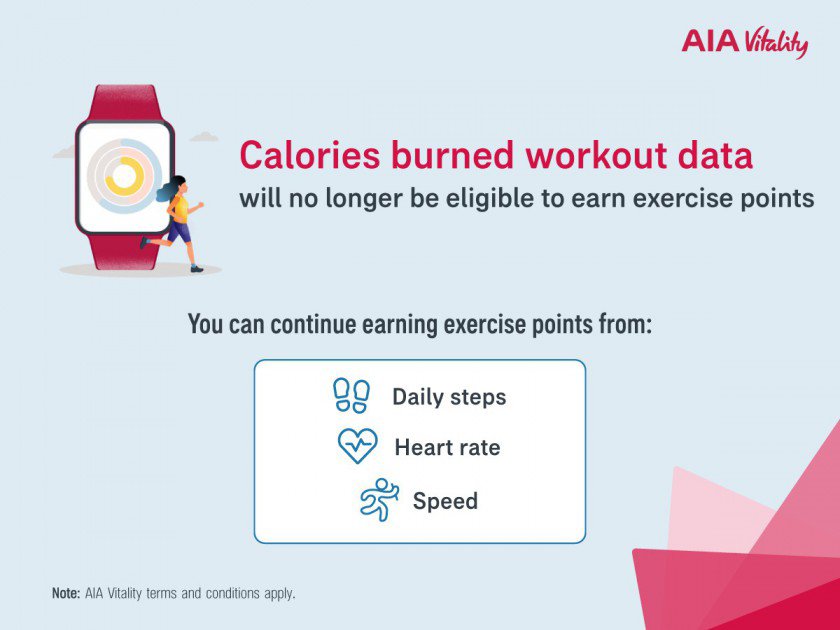 AIA Vitality

Calories burned workout data
will no longer be eligible to earn exercise points

You can continue earning exercise points from:

Daily steps
Heart rate
Speed

Note: AIA Vitality terms and conditions apply.